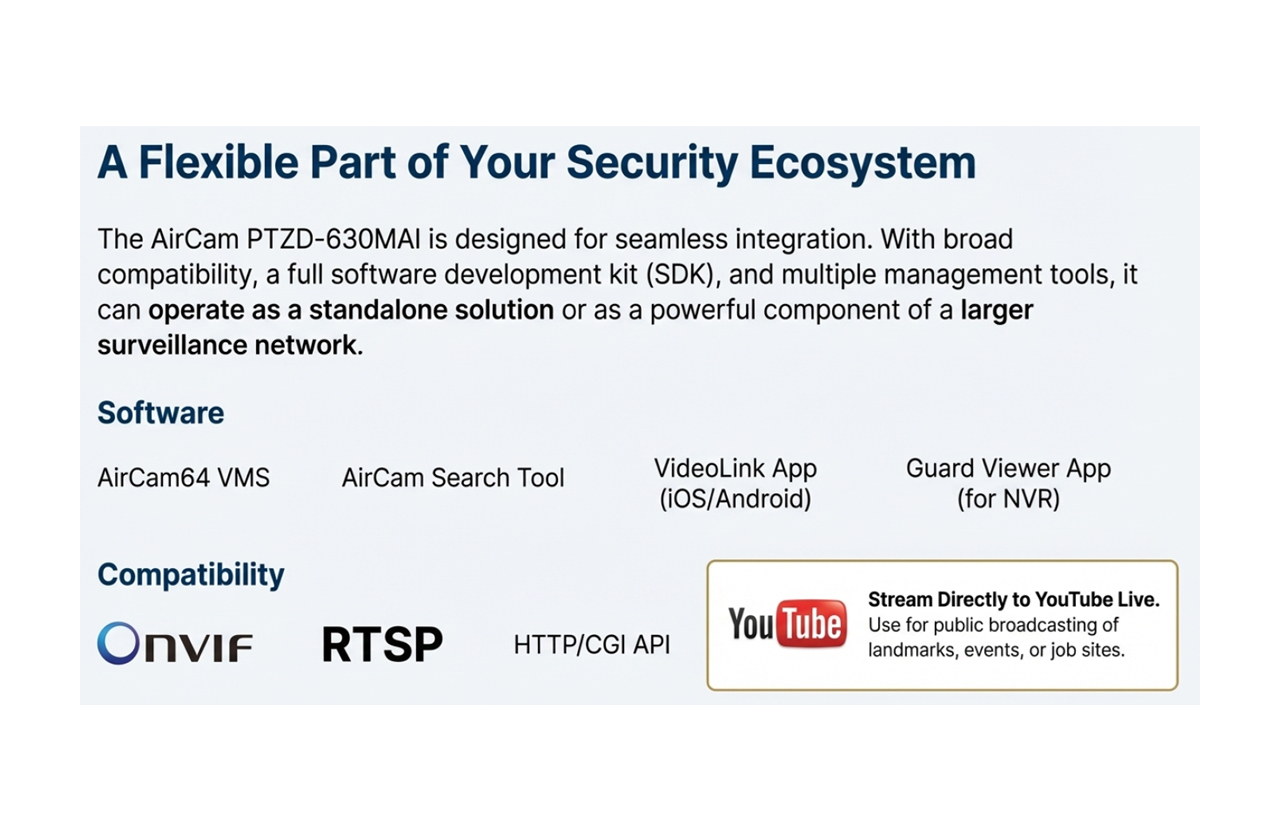 A Flexible Part of Your Security Ecosystem

The AirCam PTZD-630MAI is designed for seamless integration. With broad compatibility, a full software development kit (SDK), and multiple management tools, it can operate as a standalone solution or as a powerful component of a larger surveillance network.

Software

AirCam64 VMS

AirCam Search Tool

VideoLink App (iOS/Android)

Guard Viewer App (for NVR)

Compatibility

ONVIF

RTSP

HTTP/CGI API

YouTube

Stream Directly to YouTube Live.
Use for public broadcasting of landmarks, events, or job sites.